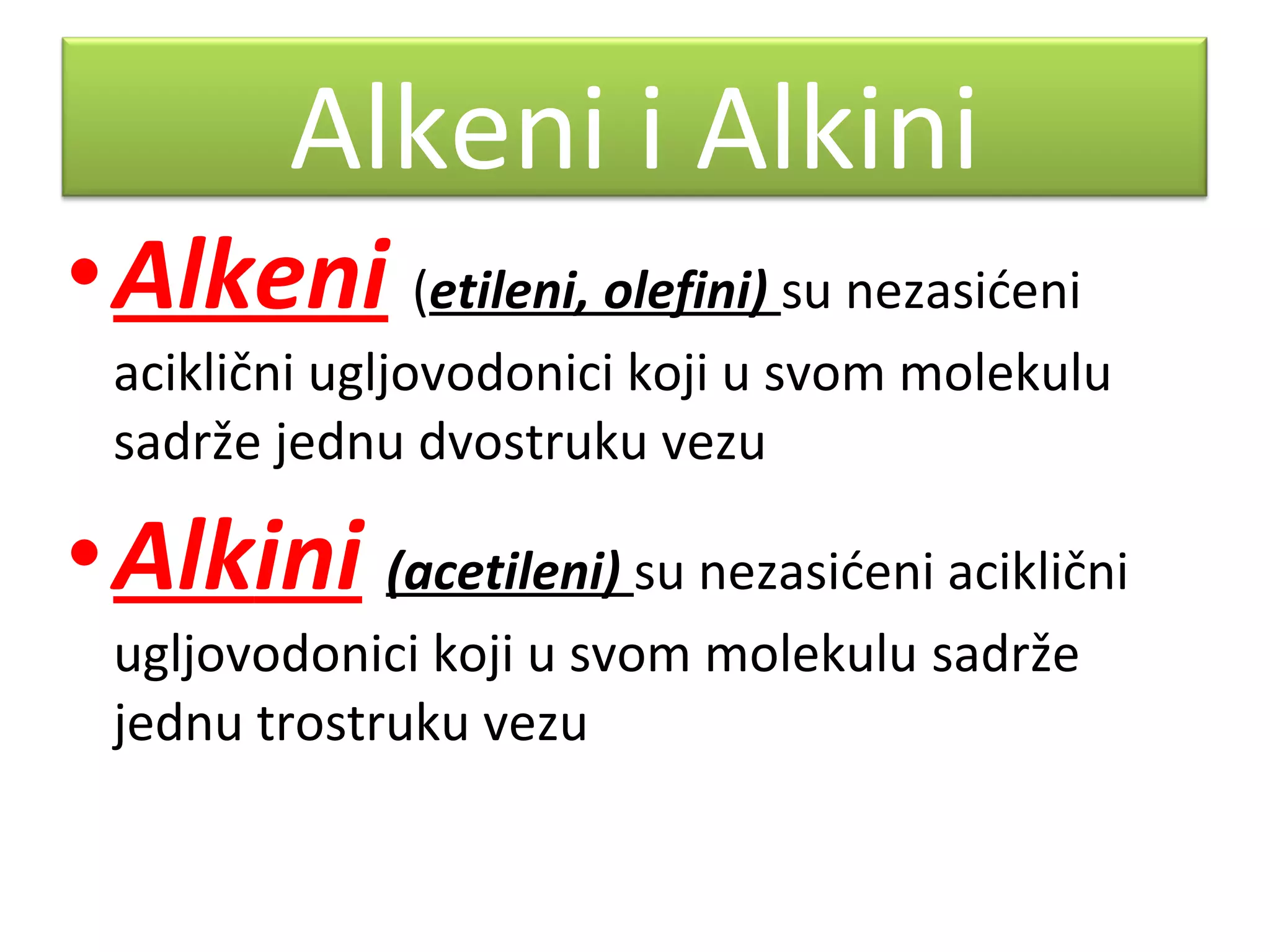 Alkeni i Alkini

• Alkeni (etileni, olefini) su nezasićeni aciklični ugljovodonici koji u svom molekulu sadrže jednu dvostruku vezu

• Alkini (acetileni) su nezasićeni aciklični ugljovodonici koji u svom molekulu sadrže jednu trostruku vezu